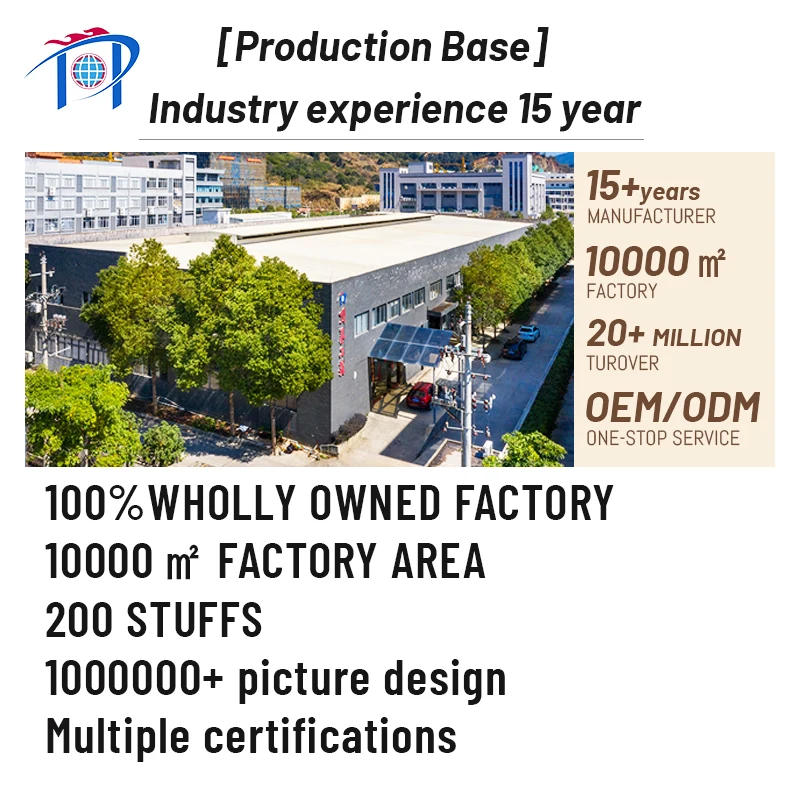 [Production Base]
Industry experience 15 year

15+years
MANUFACTURER

10000 ㎡
FACTORY

20+ MILLION
TUROVER

OEM/ODM
ONE-STOP SERVICE

100%WHOLLY OWNED FACTORY
10000 ㎡ FACTORY AREA
200 STUFFS
1000000+ picture design
Multiple certifications